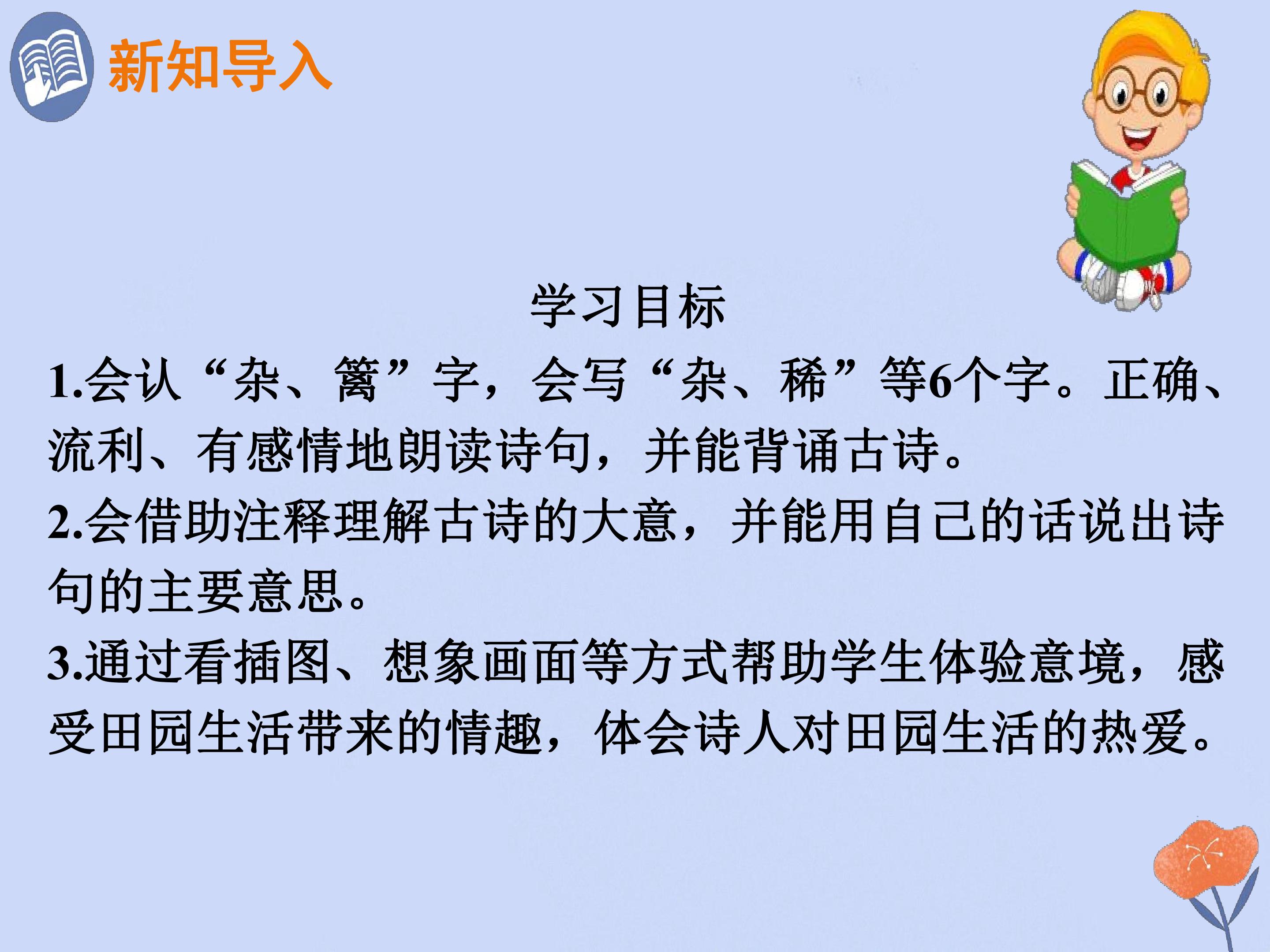 新知导入

学习目标

1.会认“杂、篱”字，会写“杂、稀”等6个字。正确、流利、有感情地朗读诗句，并能背诵古诗。

2.会借助注释理解古诗的大意，并能用自己的话说出诗句的主要意思。

3.通过看插图、想象画面等方式帮助学生体验意境，感受田园生活带来的情趣，体会诗人对田园生活的热爱。